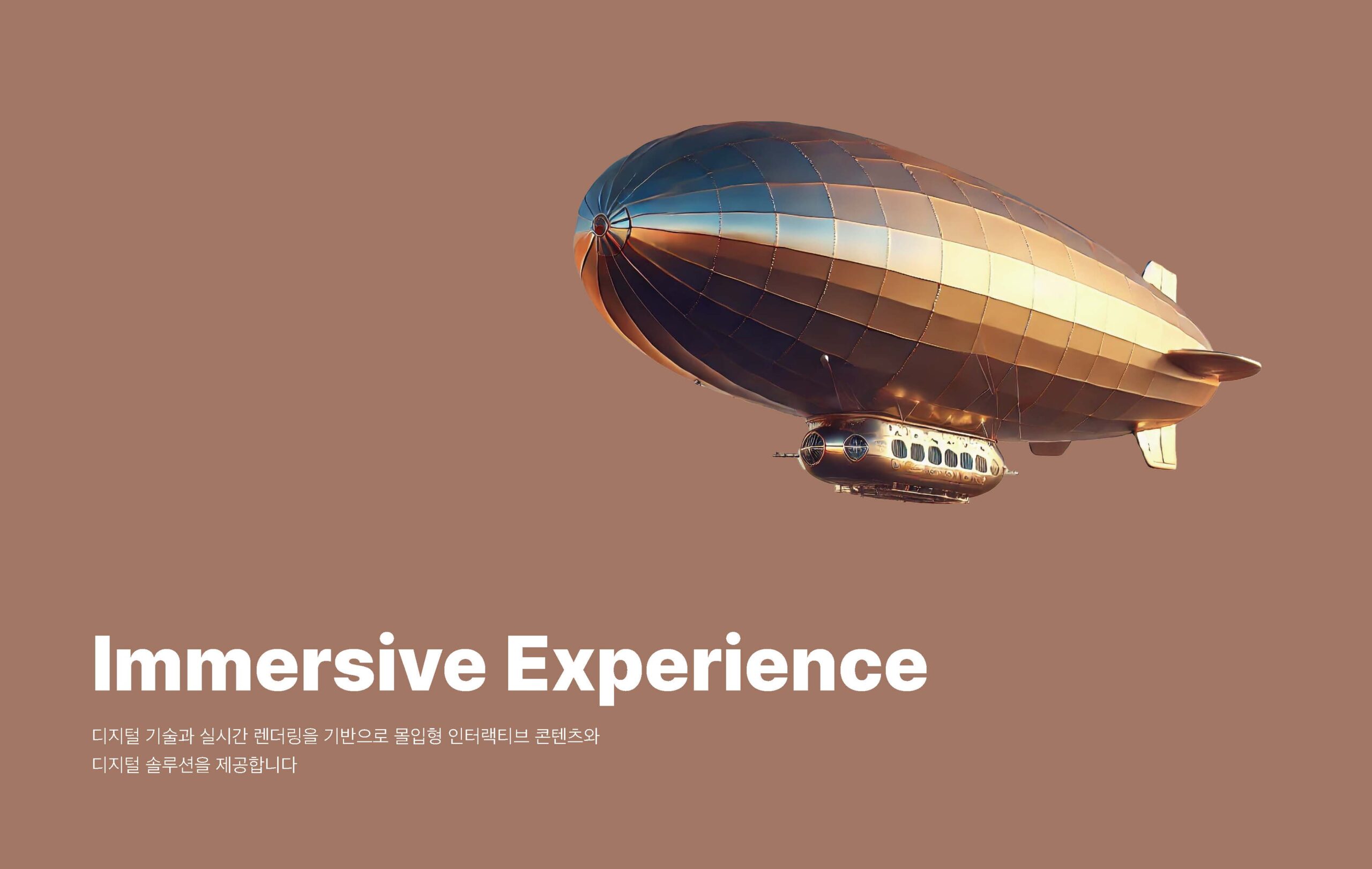 Immersive Experience

디지털 기술과 실시간 렌더링을 기반으로 몰입형 인터랙티브 콘텐츠와
디지털 솔루션을 제공합니다